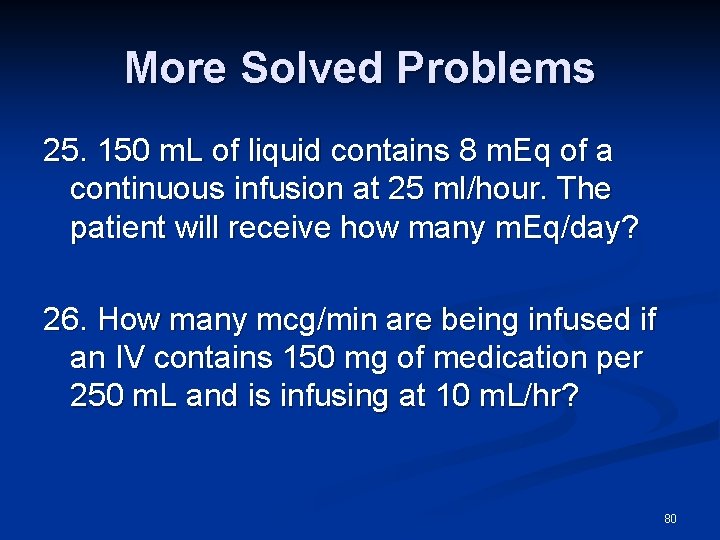 More Solved Problems

25. 150 mL of liquid contains 8 mEq of a continuous infusion at 25 ml/hour. The patient will receive how many mEq/day?

26. How many mcg/min are being infused if an IV contains 150 mg of medication per 250 mL and is infusing at 10 mL/hr?

80